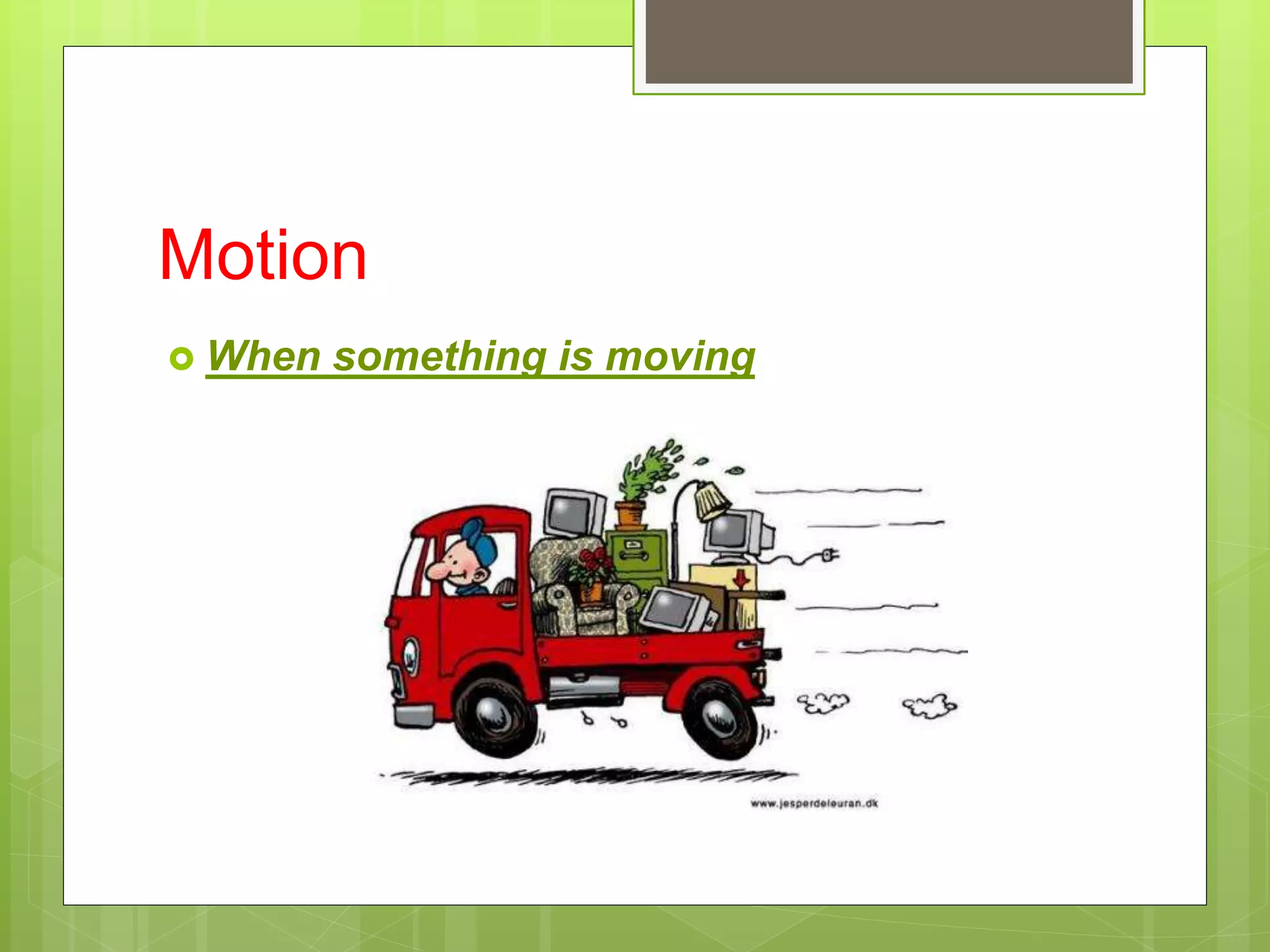 Motion

When something is moving

www.jesperdeleuran.dk